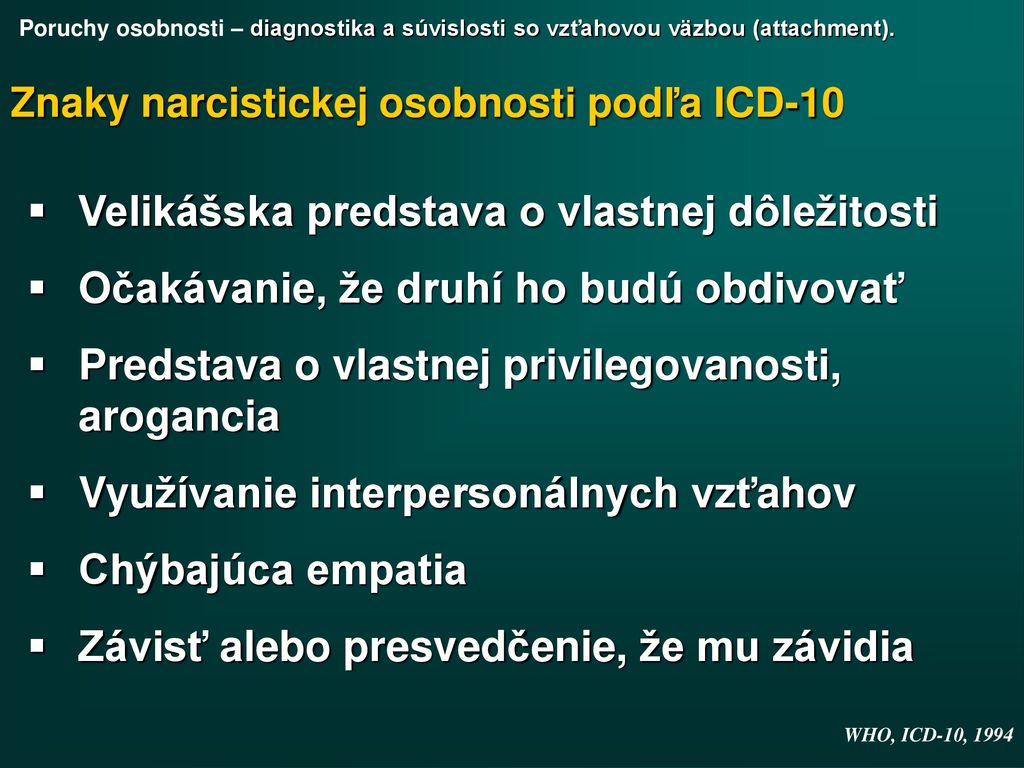 Poruchy osobnosti – diagnostika a súvislosti so vzťahovou väzbou (attachment).

Znaky narcistickej osobnosti podľa ICD-10

▪ Velikášska predstava o vlastnej dôležitosti
▪ Očakávanie, že druhí ho budú obdivovať
▪ Predstava o vlastnej privilegovanosti, arogancia
▪ Využívanie interpersonálnych vzťahov
▪ Chýbajúca empatia
▪ Závisť alebo presvedčenie, že mu závidia

WHO, ICD-10, 1994